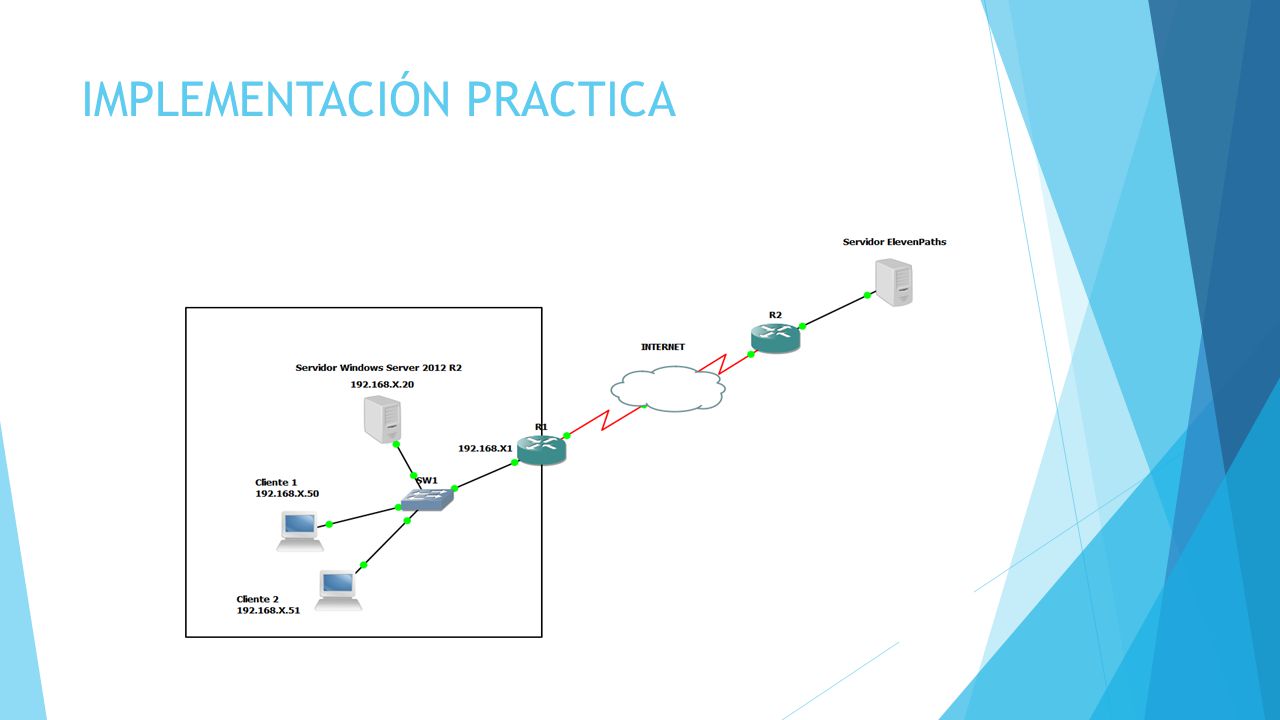 IMPLEMENTACIÓN PRACTICA

Servidor ElevenPaths

R2

INTERNET

Servidor Windows Server 2012 R2
192.168.X.20

R1
192.168.X1

SW1

Cliente 1
192.168.X.50

Cliente 2
192.168.X.51